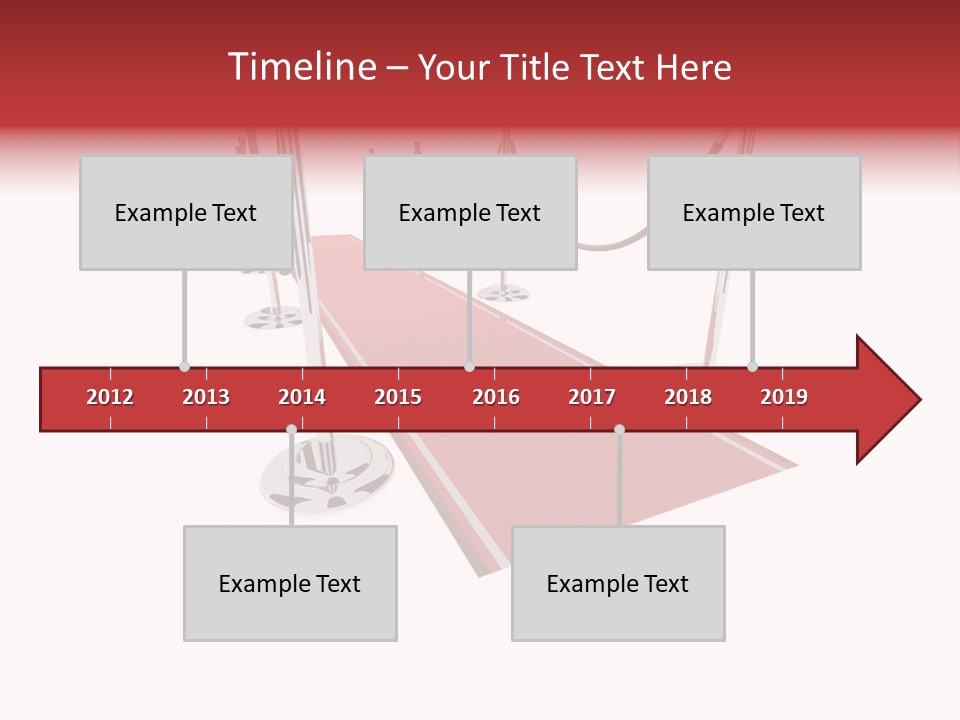 Timeline – Your Title Text Here

Example Text

Example Text

Example Text

2012 2013 2014 2015 2016 2017 2018 2019

Example Text

Example Text